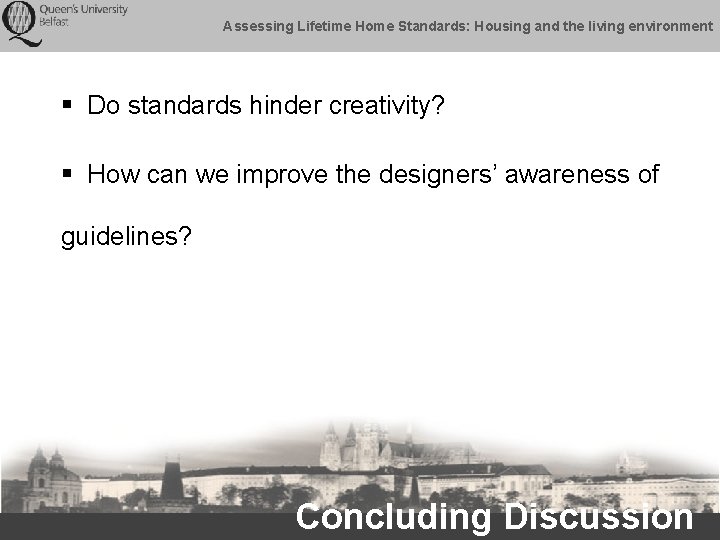 Queen's University Belfast

Assessing Lifetime Home Standards: Housing and the living environment

▪ Do standards hinder creativity?

▪ How can we improve the designers' awareness of guidelines?

Concluding Discussion